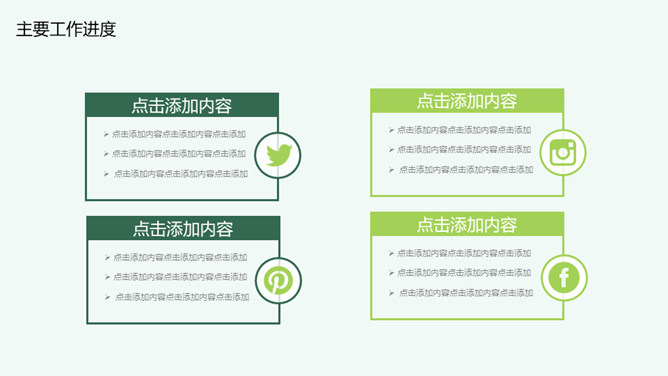 主要工作进度

点击添加内容

➢ 点击添加内容点击添加内容点击添加
➢ 点击添加内容点击添加内容点击添加
➢ 点击添加内容点击添加内容点击添加

点击添加内容

➢ 点击添加内容点击添加内容点击添加
➢ 点击添加内容点击添加内容点击添加
➢ 点击添加内容点击添加内容点击添加

点击添加内容

➢ 点击添加内容点击添加内容点击添加
➢ 点击添加内容点击添加内容点击添加
➢ 点击添加内容点击添加内容点击添加

点击添加内容

➢ 点击添加内容点击添加内容点击添加
➢ 点击添加内容点击添加内容点击添加
➢ 点击添加内容点击添加内容点击添加